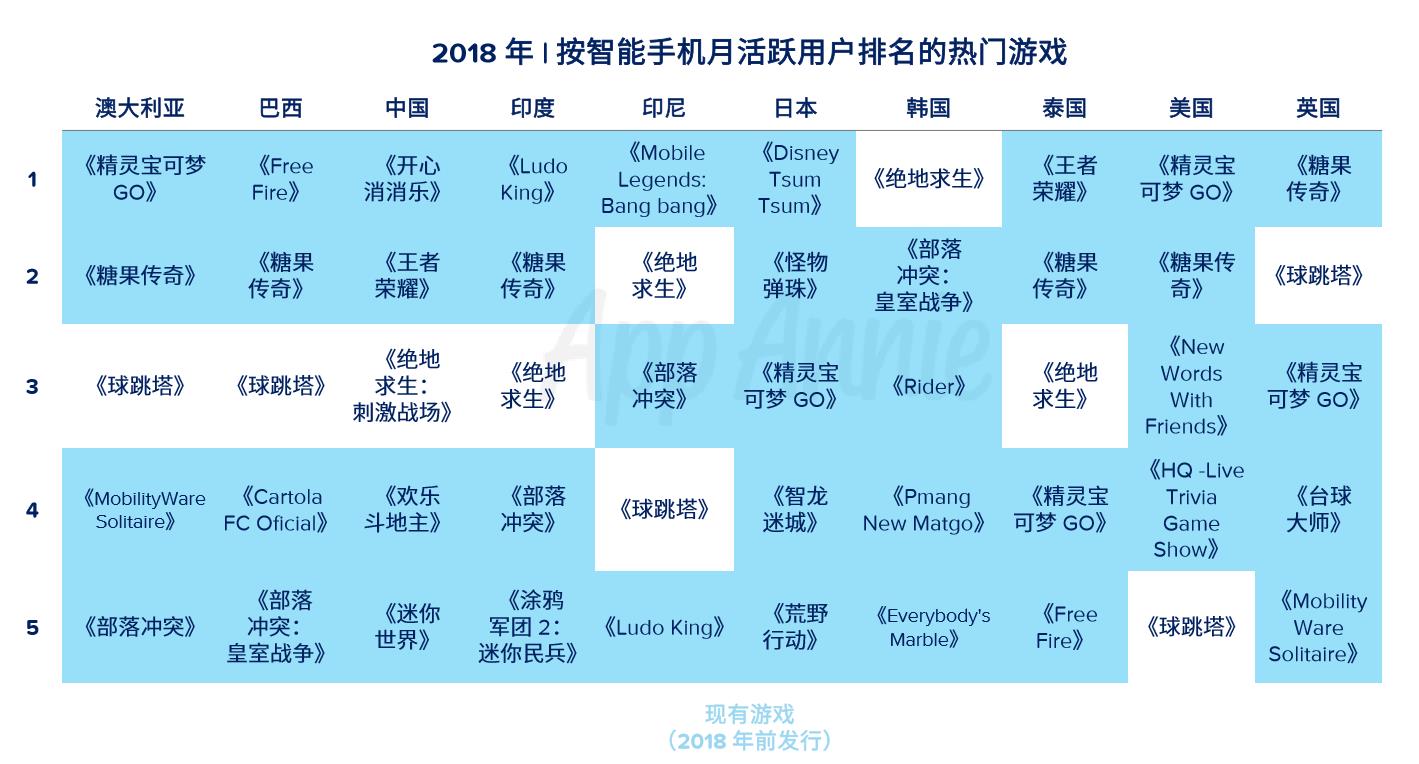 2018 年 | 按智能手机月活跃用户排名的热门游戏

| | 澳大利亚 | 巴西 | 中国 | 印度 | 印尼 | 日本 | 韩国 | 泰国 | 美国 | 英国 |
|---|---|---|---|---|---|---|---|---|---|---|
| 1 | 《精灵宝可梦 GO》 | 《Free Fire》 | 《开心消消乐》 | 《Ludo King》 | 《Mobile Legends: Bang bang》 | 《Disney Tsum Tsum》 | 《绝地求生》 | 《王者荣耀》 | 《精灵宝可梦 GO》 | 《糖果传奇》 |
| 2 | 《糖果传奇》 | 《糖果传奇》 | 《王者荣耀》 | 《糖果传奇》 | 《绝地求生》 | 《怪物弹珠》 | 《部落冲突：皇室战争》 | 《糖果传奇》 | 《糖果传奇》 | 《球跳塔》 |
| 3 | 《球跳塔》 | 《球跳塔》 | 《绝地求生：刺激战场》 | 《绝地求生》 | 《部落冲突》 | 《精灵宝可梦 GO》 | 《Rider》 | 《绝地求生》 | 《New Words With Friends》 | 《精灵宝可梦 GO》 |
| 4 | 《MobilityWare Solitaire》 | 《Cartola FC Oficial》 | 《欢乐斗地主》 | 《部落冲突》 | 《球跳塔》 | 《智龙迷城》 | 《Pmang New Matgo》 | 《精灵宝可梦 GO》 | 《HQ -Live Trivia Game Show》 | 《台球大师》 |
| 5 | 《部落冲突》 | 《部落冲突：皇室战争》 | 《迷你世界》 | 《涂鸦军团 2：迷你民兵》 | 《Ludo King》 | 《荒野行动》 | 《Everybody's Marble》 | 《Free Fire》 | 《球跳塔》 | 《Mobility Ware Solitaire》 |

App Annie

现有游戏
（2018 年前发行）